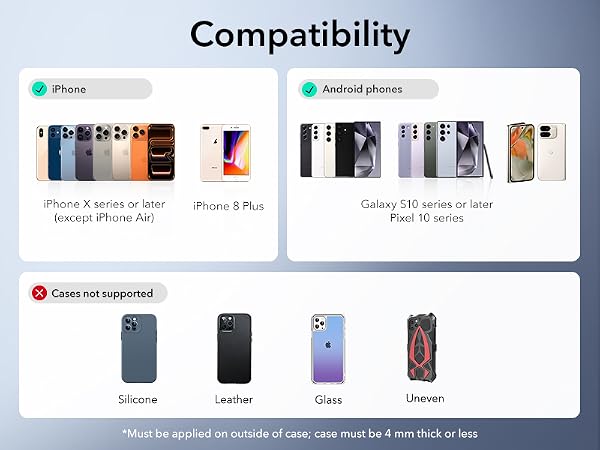 Compatibility

iPhone

iPhone X series or later (except iPhone Air)

iPhone 8 Plus

Android phones

Galaxy S10 series or later
Pixel 10 series

Cases not supported

Silicone

Leather

Glass

Uneven

*Must be applied on outside of case; case must be 4 mm thick or less